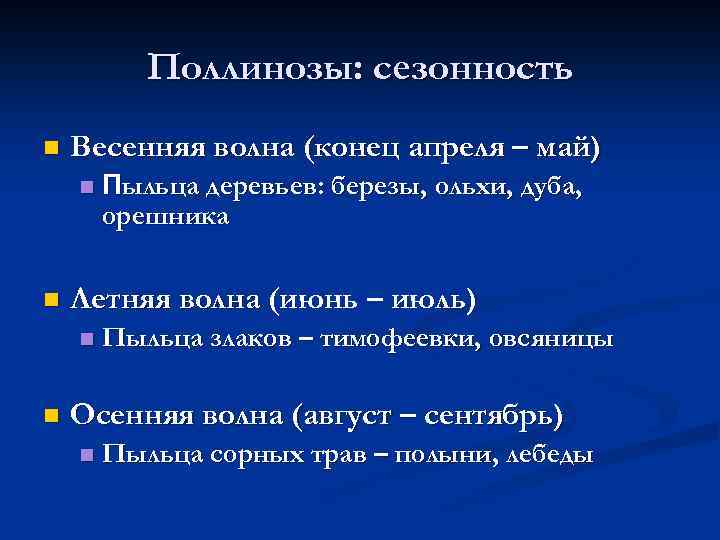 Поллинозы: сезонность

Весенняя волна (конец апреля – май)

Пыльца деревьев: березы, ольхи, дуба, орешника

Летняя волна (июнь – июль)

Пыльца злаков – тимофеевки, овсяницы

Осенняя волна (август – сентябрь)

Пыльца сорных трав – полыни, лебеды